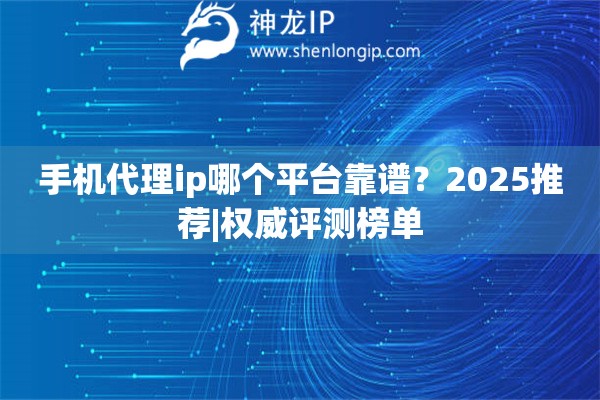 神龙IP
www.shenlongip.com

手机代理ip哪个平台靠谱？2025推荐|权威评测榜单